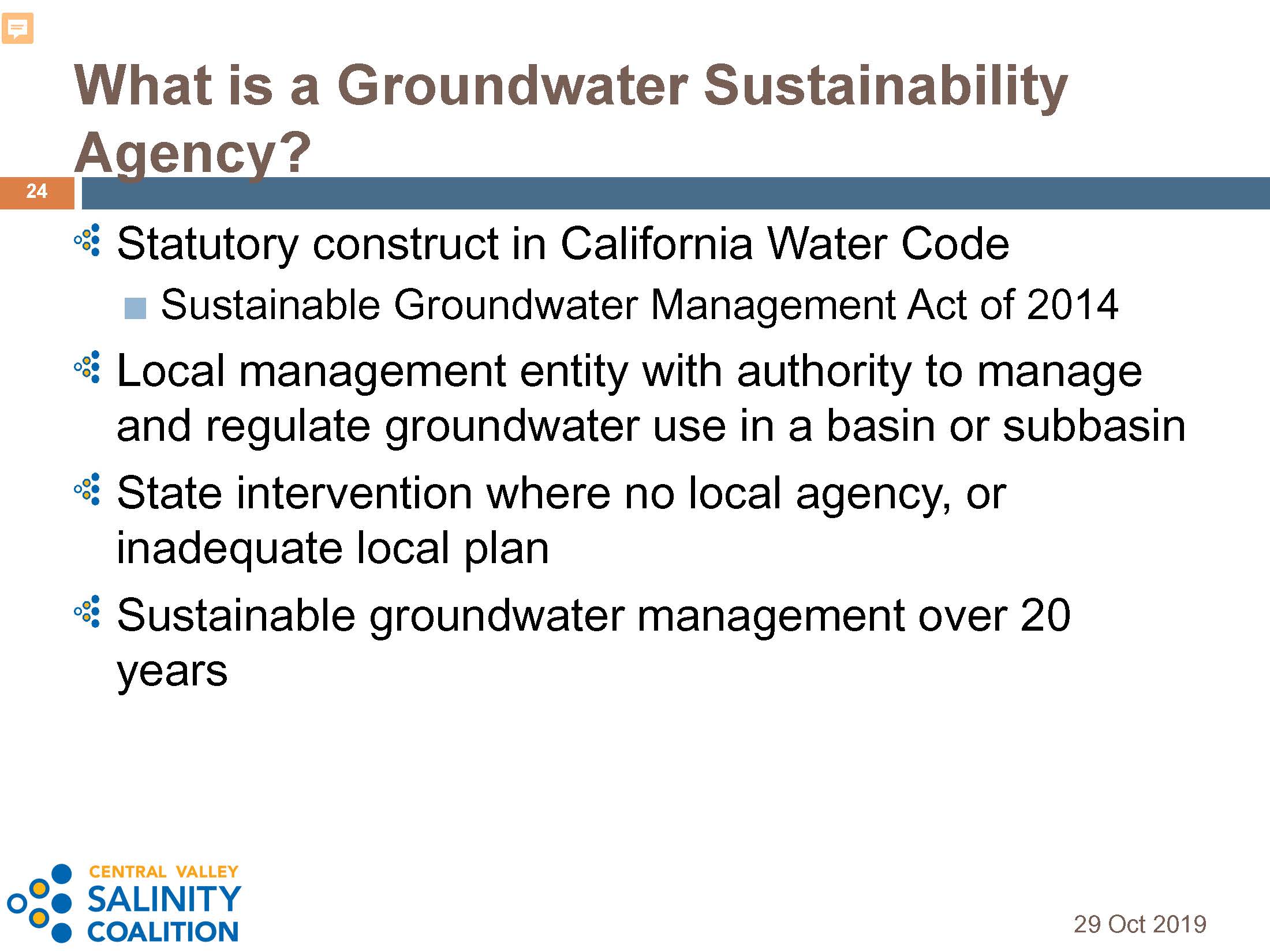 What is a Groundwater Sustainability Agency?

24

Statutory construct in California Water Code

Sustainable Groundwater Management Act of 2014

Local management entity with authority to manage and regulate groundwater use in a basin or subbasin

State intervention where no local agency, or inadequate local plan

Sustainable groundwater management over 20 years

CENTRAL VALLEY
SALINITY
COALITION

29 Oct 2019